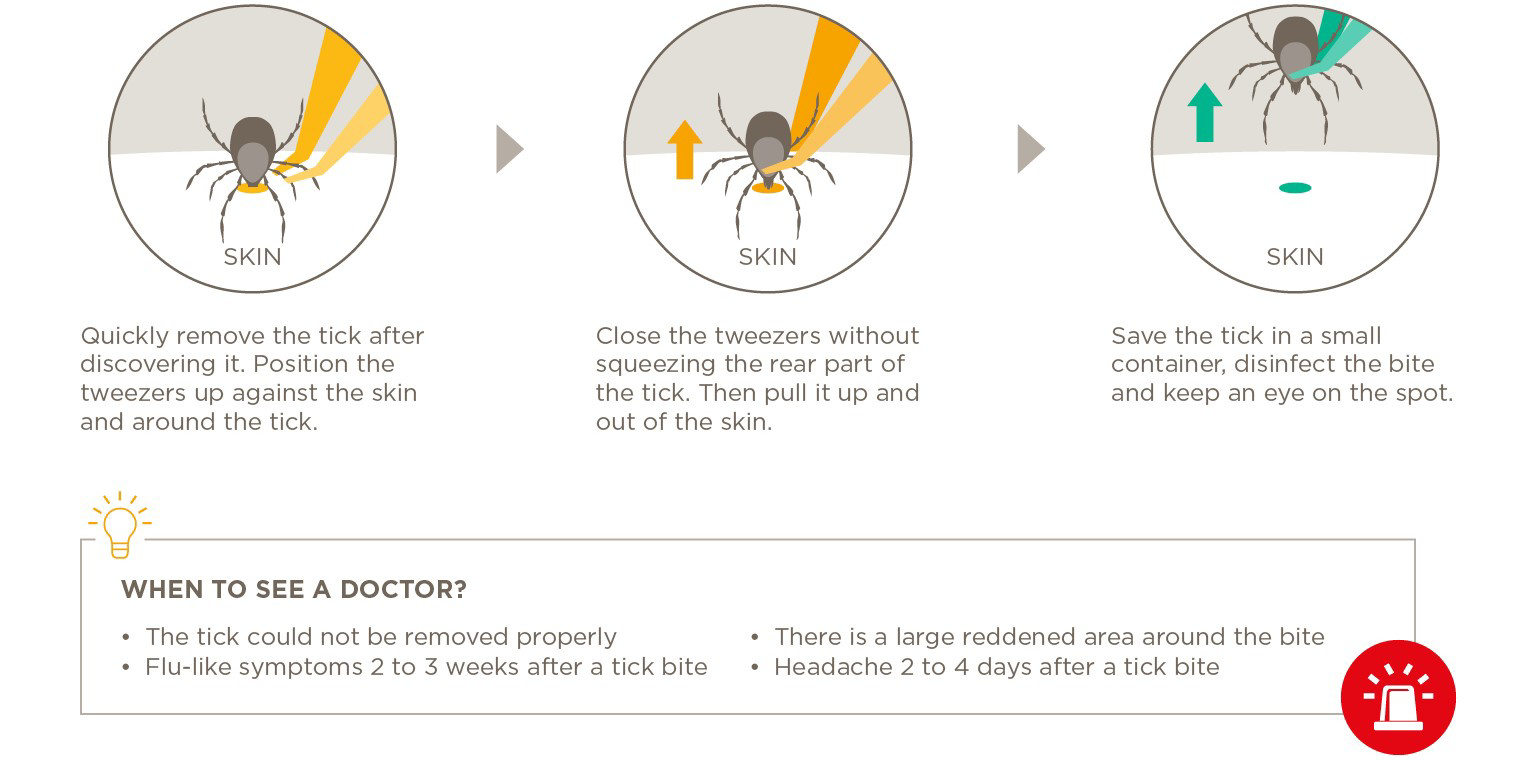 SKIN

Quickly remove the tick after discovering it. Position the tweezers up against the skin and around the tick.

SKIN

Close the tweezers without squeezing the rear part of the tick. Then pull it up and out of the skin.

SKIN

Save the tick in a small container, disinfect the bite and keep an eye on the spot.

WHEN TO SEE A DOCTOR?

• The tick could not be removed properly
• Flu-like symptoms 2 to 3 weeks after a tick bite

• There is a large reddened area around the bite
• Headache 2 to 4 days after a tick bite